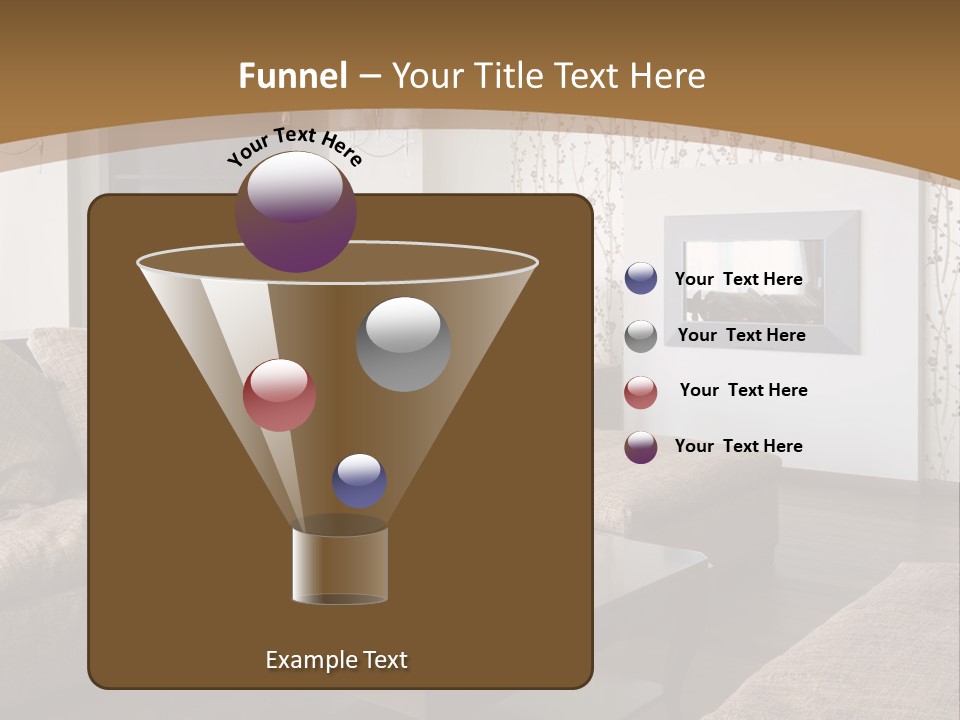 Funnel – Your Title Text Here

Your Text Here

Your Text Here

Your Text Here

Your Text Here

Your Text Here

Example Text